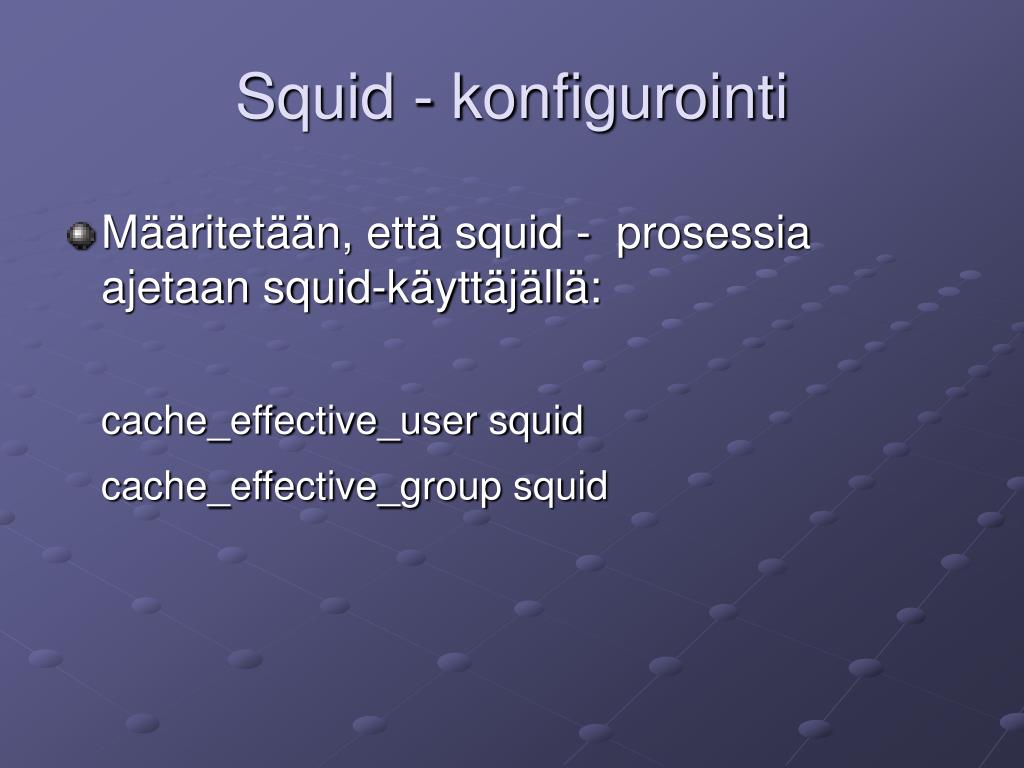 Squid - konfigurointi

Määritetään, että squid - prosessia ajetaan squid-käyttäjällä:

cache_effective_user squid

cache_effective_group squid